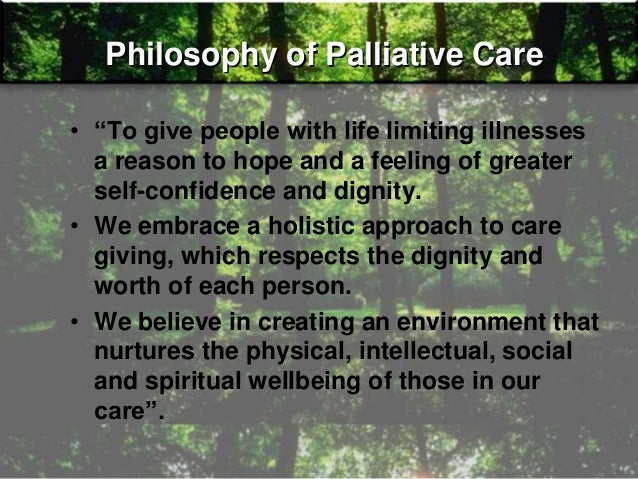 Philosophy of Palliative Care

• “To give people with life limiting illnesses a reason to hope and a feeling of greater self-confidence and dignity.

• We embrace a holistic approach to care giving, which respects the dignity and worth of each person.

• We believe in creating an environment that nurtures the physical, intellectual, social and spiritual wellbeing of those in our care”.